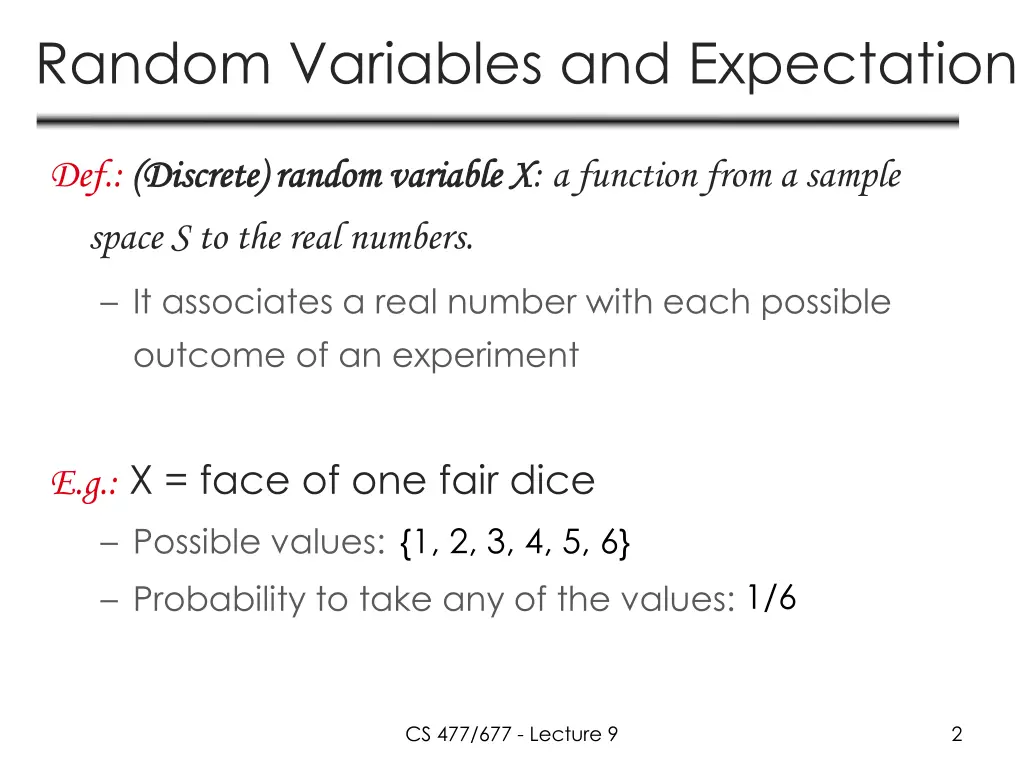 Random Variables and Expectation

Def.: (Discrete) random variable X: a function from a sample space S to the real numbers.

– It associates a real number with each possible outcome of an experiment

E.g.: X = face of one fair dice

– Possible values: {1, 2, 3, 4, 5, 6}

– Probability to take any of the values: 1/6

CS 477/677 - Lecture 9

2